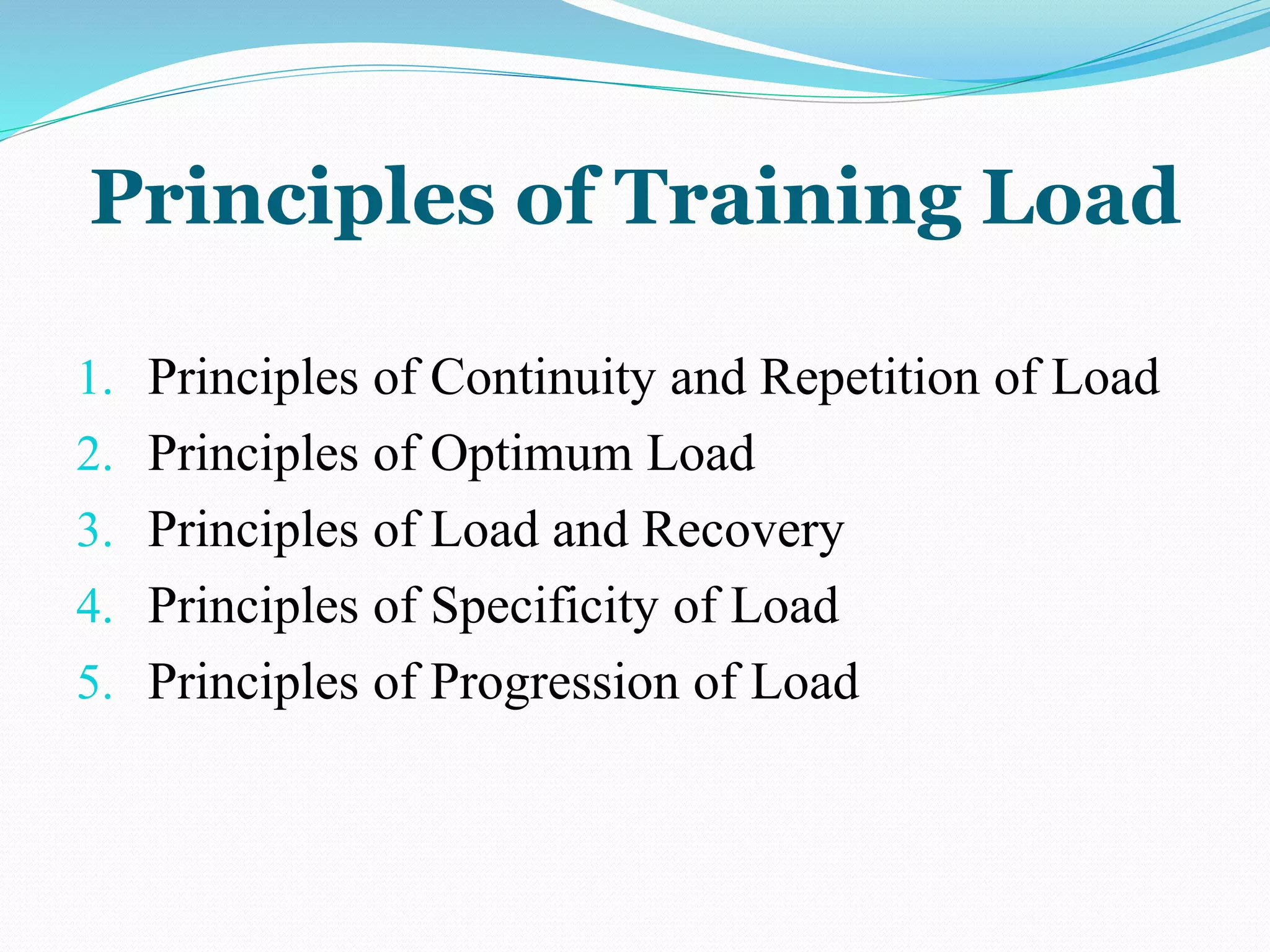 Principles of Training Load

1. Principles of Continuity and Repetition of Load
2. Principles of Optimum Load
3. Principles of Load and Recovery
4. Principles of Specificity of Load
5. Principles of Progression of Load